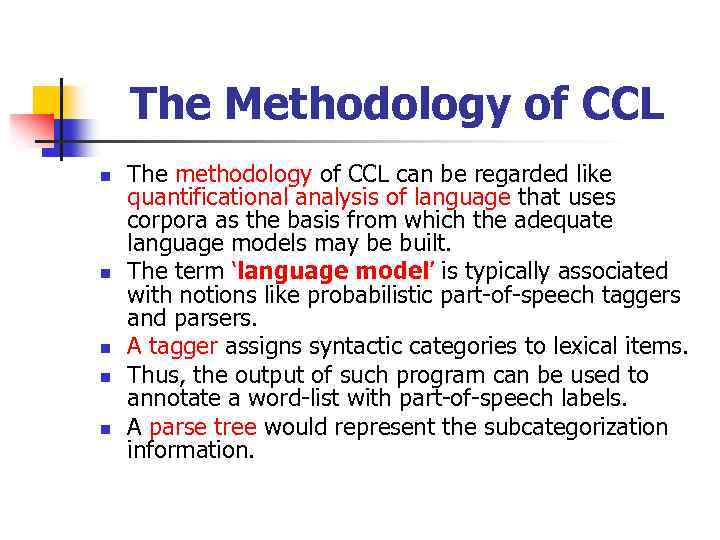 The Methodology of CCL

- The methodology of CCL can be regarded like quantificational analysis of language that uses corpora as the basis from which the adequate language models may be built.
- The term ‘language model’ is typically associated with notions like probabilistic part-of-speech taggers and parsers.
- A tagger assigns syntactic categories to lexical items.
- Thus, the output of such program can be used to annotate a word-list with part-of-speech labels.
- A parse tree would represent the subcategorization information.